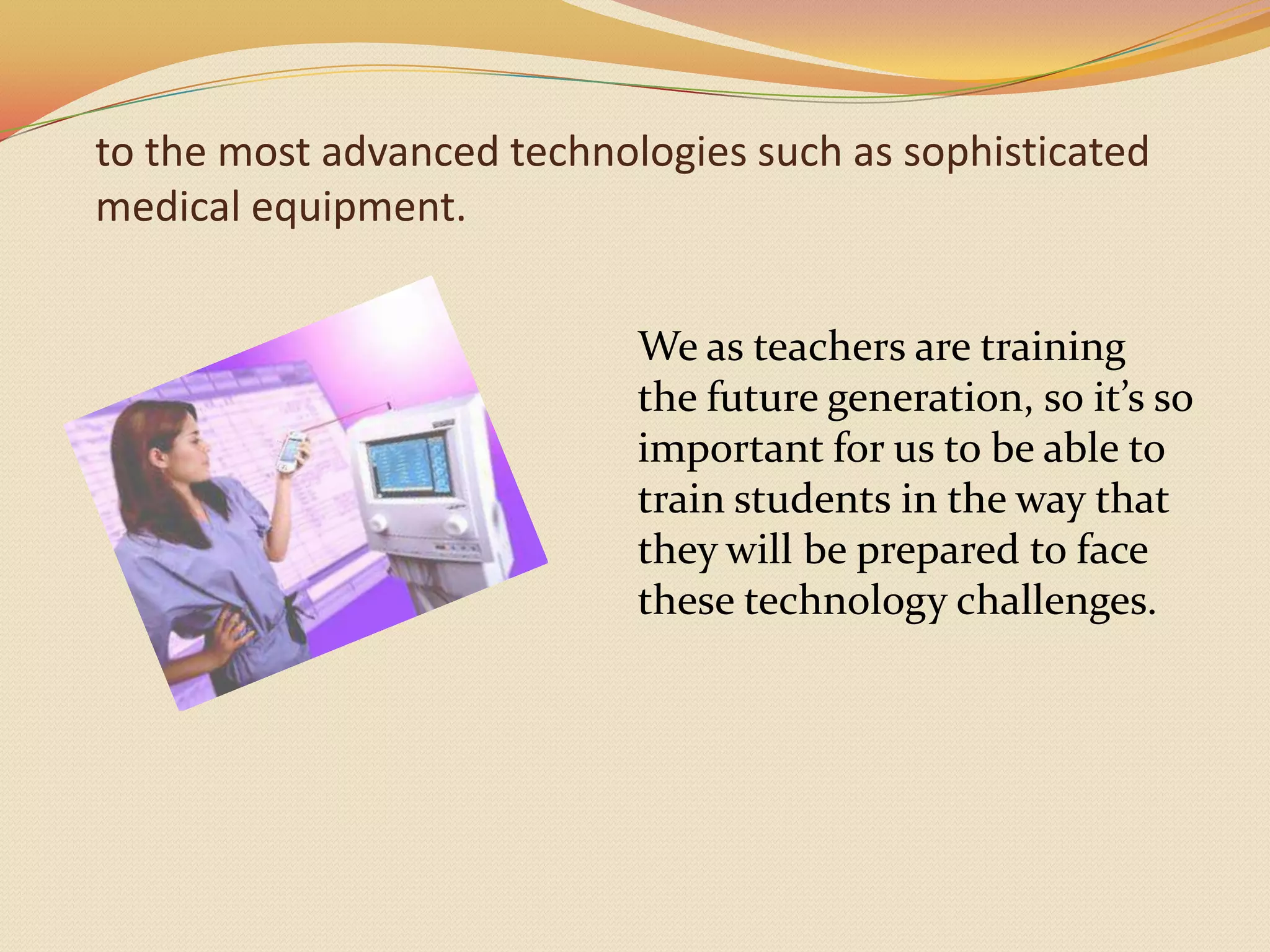 to the most advanced technologies such as sophisticated medical equipment.

We as teachers are training the future generation, so it’s so important for us to be able to train students in the way that they will be prepared to face these technology challenges.